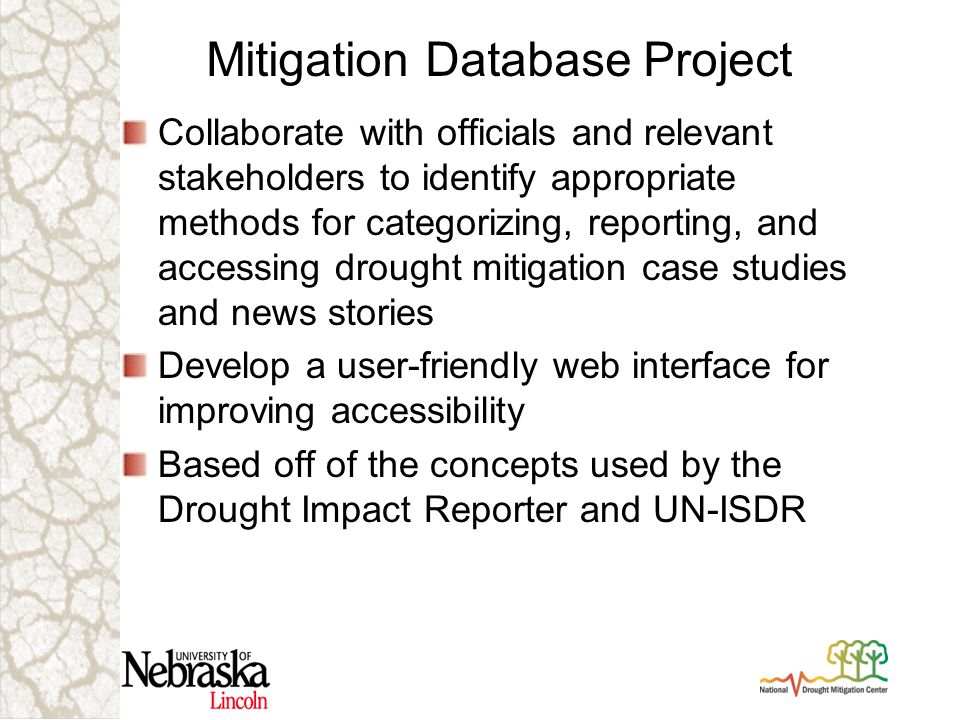 Mitigation Database Project

Collaborate with officials and relevant stakeholders to identify appropriate methods for categorizing, reporting, and accessing drought mitigation case studies and news stories

Develop a user-friendly web interface for improving accessibility

Based off of the concepts used by the Drought Impact Reporter and UN-ISDR

UNIVERSITY OF Nebraska Lincoln

National Drought Mitigation Center